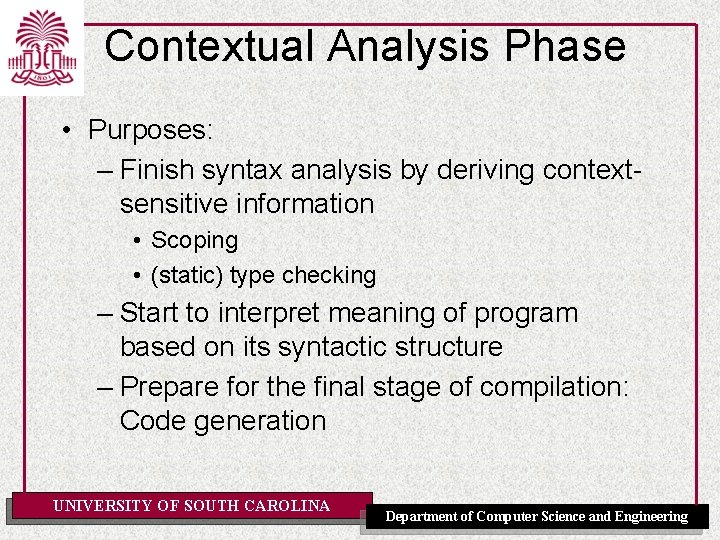 1801

Contextual Analysis Phase

• Purposes:
– Finish syntax analysis by deriving context-sensitive information
• Scoping
• (static) type checking
– Start to interpret meaning of program based on its syntactic structure
– Prepare for the final stage of compilation: Code generation

UNIVERSITY OF SOUTH CAROLINA

Department of Computer Science and Engineering